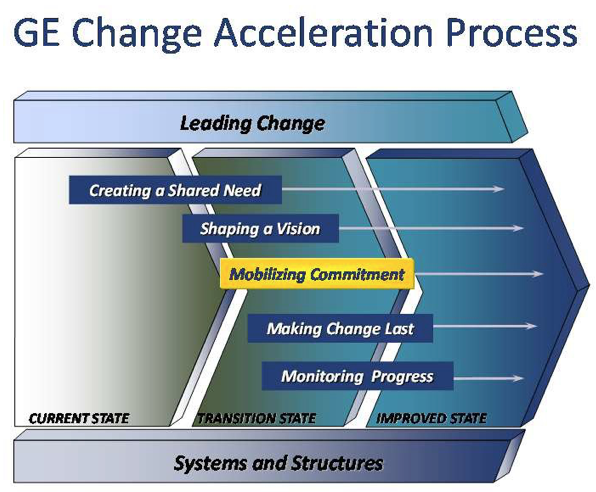 GE Change Acceleration Process

Leading Change

Creating a Shared Need

Shaping a Vision

Mobilizing Commitment

Making Change Last

Monitoring Progress

CURRENT STATE

TRANSITION STATE

IMPROVED STATE

Systems and Structures